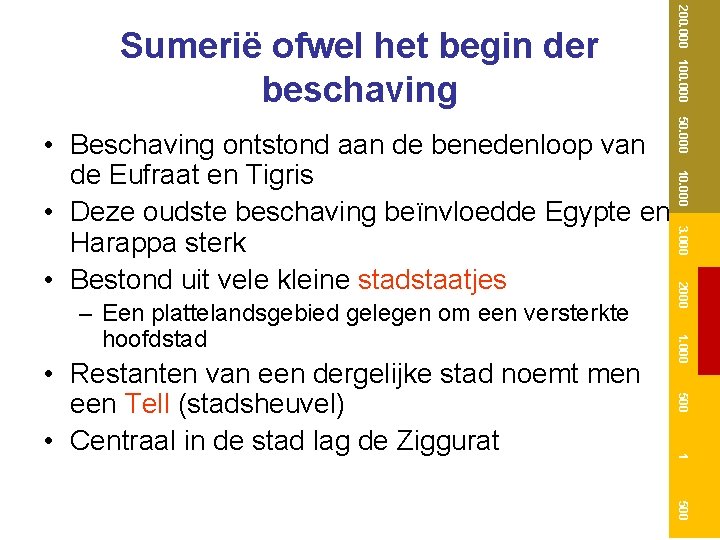 Sumerië ofwel het begin der beschaving

• Beschaving ontstond aan de benedenloop van de Eufraat en Tigris
• Deze oudste beschaving beïnvloedde Egypte en Harappa sterk
• Bestond uit vele kleine stadstaatjes
– Een plattelandsgebied gelegen om een versterkte hoofdstad
• Restanten van een dergelijke stad noemt men een Tell (stadsheuvel)
• Centraal in de stad lag de Ziggurat

200.000
100.000
50.000
10.000
3.000
2000
1.000
500
1
500